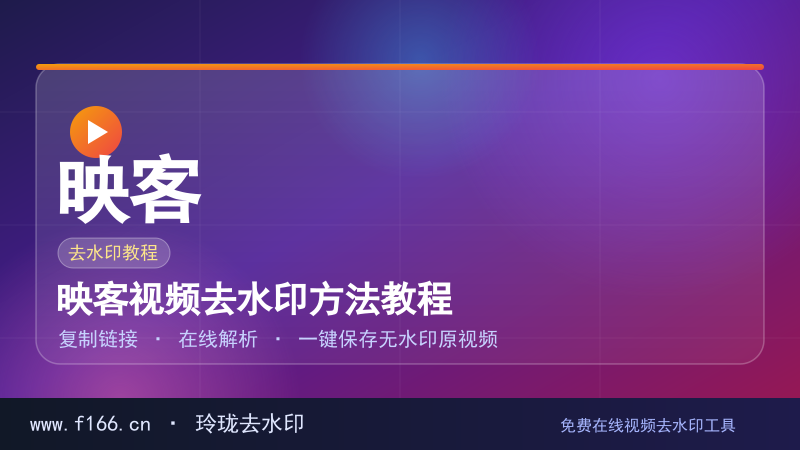 映客

去水印教程

映客视频去水印方法教程

复制链接 · 在线解析 · 一键保存无水印原视频

www.f166.cn · 玲珑去水印

免费在线视频去水印工具